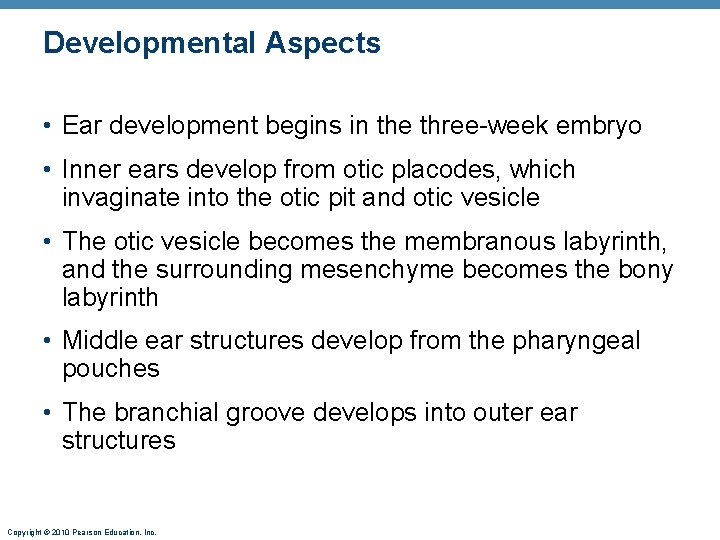 Developmental Aspects

• Ear development begins in the three-week embryo

• Inner ears develop from otic placodes, which invaginate into the otic pit and otic vesicle

• The otic vesicle becomes the membranous labyrinth, and the surrounding mesenchyme becomes the bony labyrinth

• Middle ear structures develop from the pharyngeal pouches

• The branchial groove develops into outer ear structures

Copyright © 2010 Pearson Education, Inc.